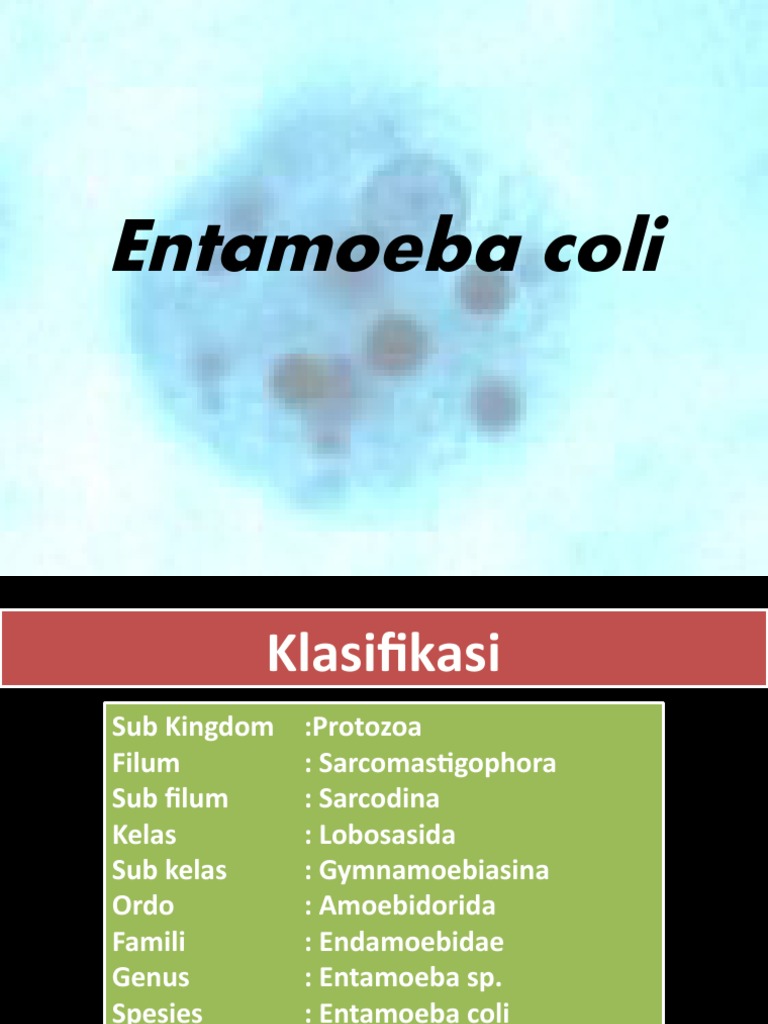 Entamoeba coli

Klasifikasi

Sub Kingdom :Protozoa
Filum : Sarcomastigophora
Sub filum : Sarcodina
Kelas : Lobosasida
Sub kelas : Gymnamoebiasina
Ordo : Amoebidorida
Famili : Endamoebidae
Genus : Entamoeba sp.
Spesies : Entamoeba coli